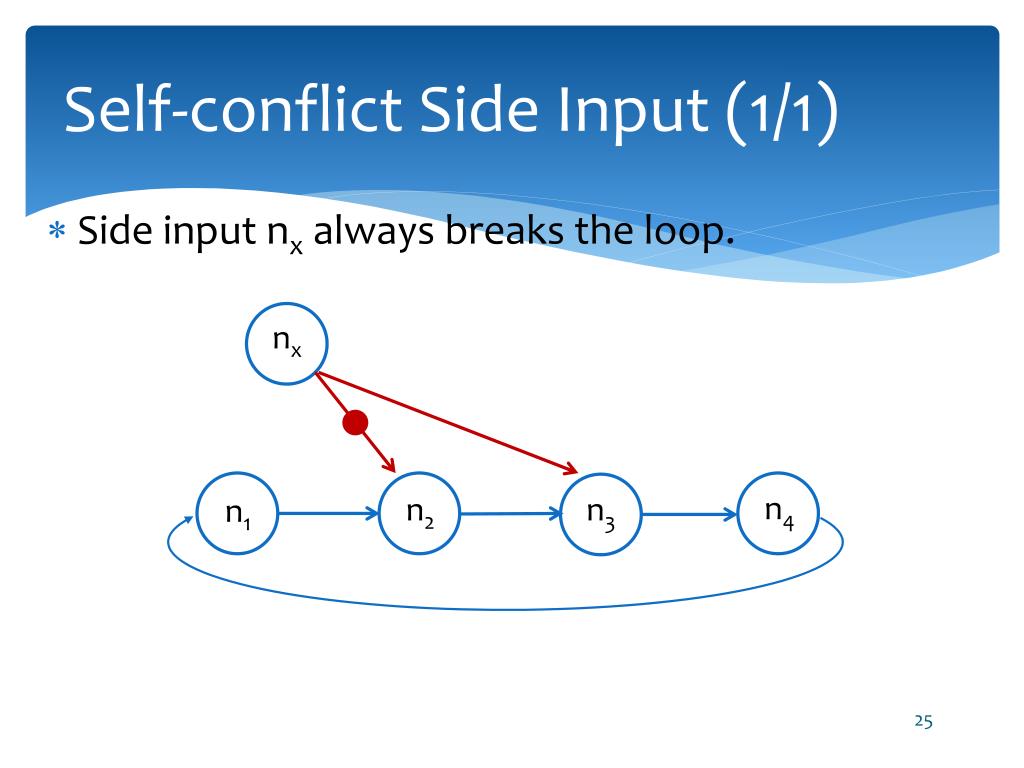 Self-conflict Side Input (1/1)

* Side input $n_x$ always breaks the loop.

$n_x$

$n_1$

$n_2$

$n_3$

$n_4$

25